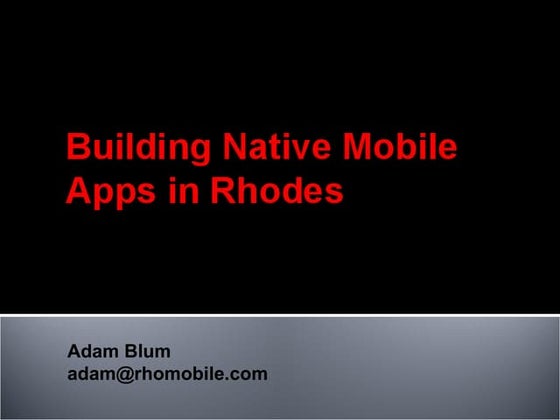 Building Native Mobile Apps in Rhodes

Adam Blum
adam@rhomobile.com